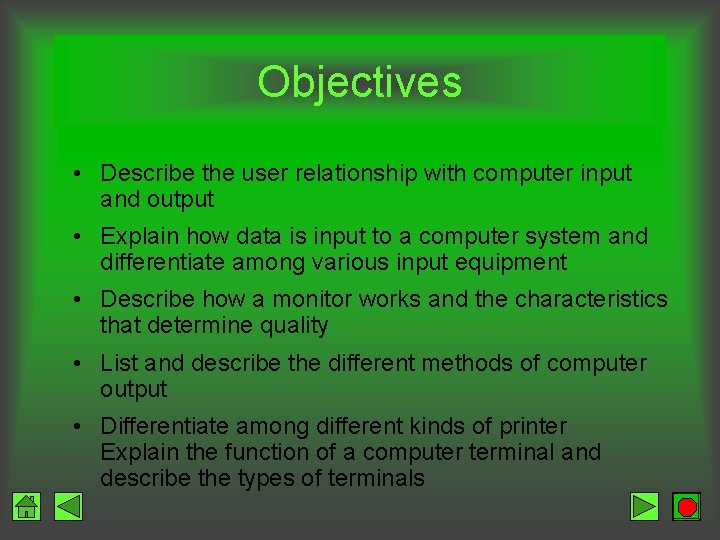 Objectives

• Describe the user relationship with computer input and output

• Explain how data is input to a computer system and differentiate among various input equipment

• Describe how a monitor works and the characteristics that determine quality

• List and describe the different methods of computer output

• Differentiate among different kinds of printer
Explain the function of a computer terminal and describe the types of terminals